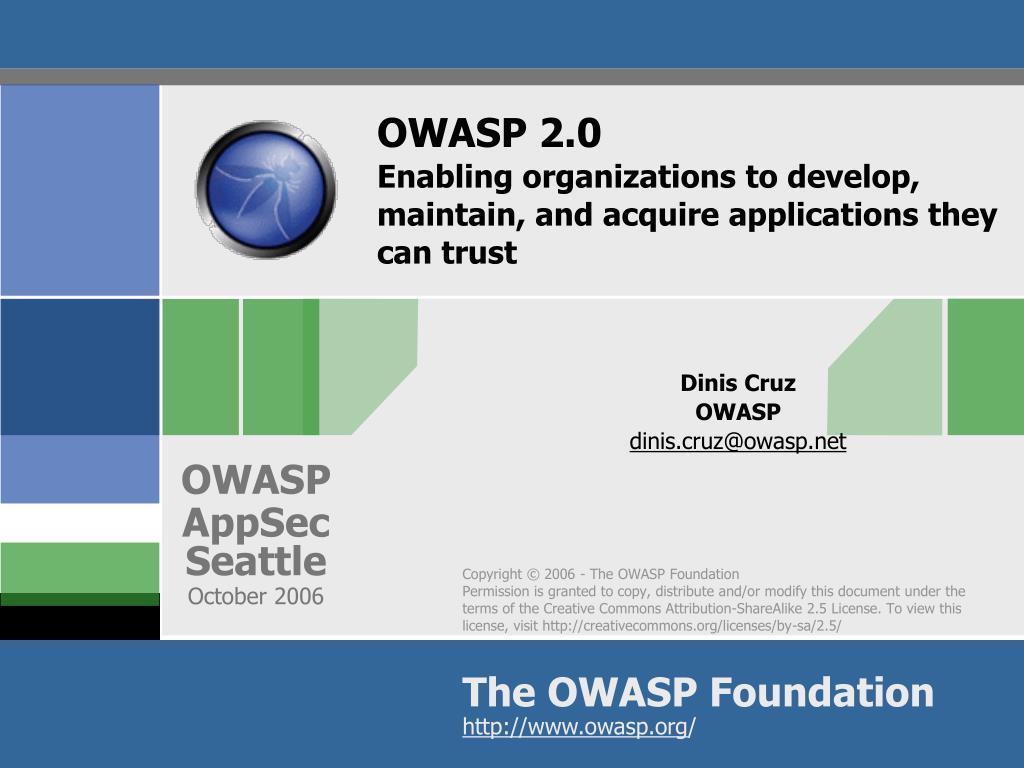 OWASP 2.0

Enabling organizations to develop, maintain, and acquire applications they can trust

Dinis Cruz
OWASP
dinis.cruz@owasp.net

OWASP
AppSec
Seattle
October 2006

Copyright © 2006 - The OWASP Foundation
Permission is granted to copy, distribute and/or modify this document under the terms of the Creative Commons Attribution-ShareAlike 2.5 License. To view this license, visit http://creativecommons.org/licenses/by-sa/2.5/

The OWASP Foundation
http://www.owasp.org/